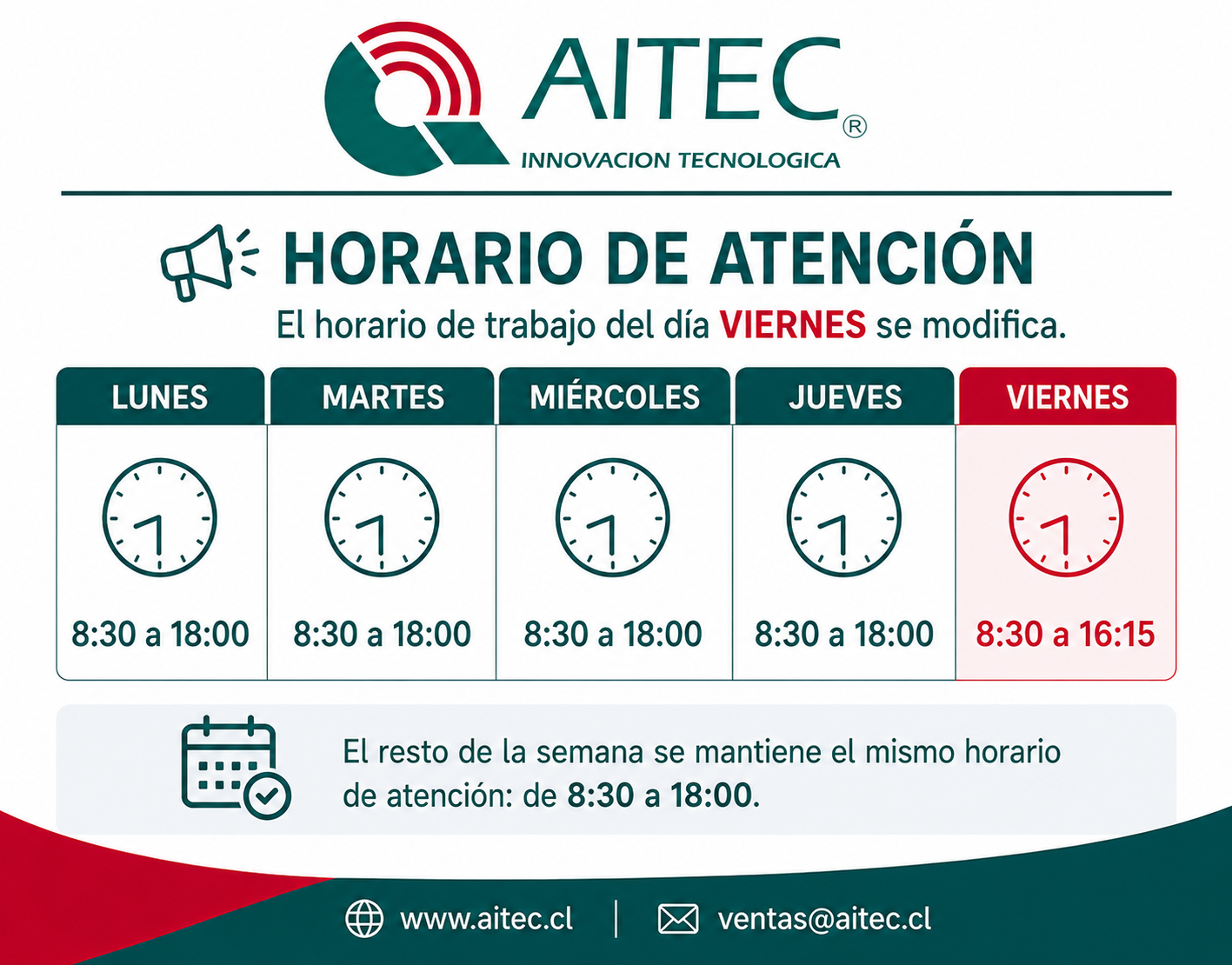 AITEC®
INNOVACION TECNOLOGICA

HORARIO DE ATENCIÓN

El horario de trabajo del día VIERNES se modifica.

| LUNES | MARTES | MIÉRCOLES | JUEVES | VIERNES |
|---|---|---|---|---|
| 8:30 a 18:00 | 8:30 a 18:00 | 8:30 a 18:00 | 8:30 a 18:00 | 8:30 a 16:15 |

El resto de la semana se mantiene el mismo horario de atención: de 8:30 a 18:00.

www.aitec.cl | ventas@aitec.cl